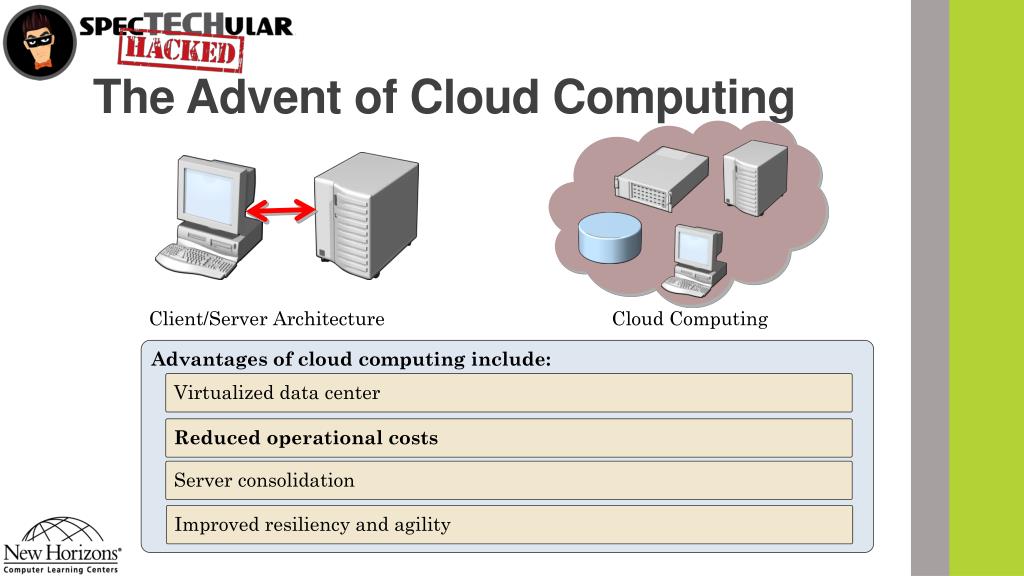 SPECTECHULAR
HACKED

The Advent of Cloud Computing

Client/Server Architecture

Cloud Computing

Advantages of cloud computing include:

Virtualized data center

Reduced operational costs

Server consolidation

Improved resiliency and agility

New Horizons®
Computer Learning Centers